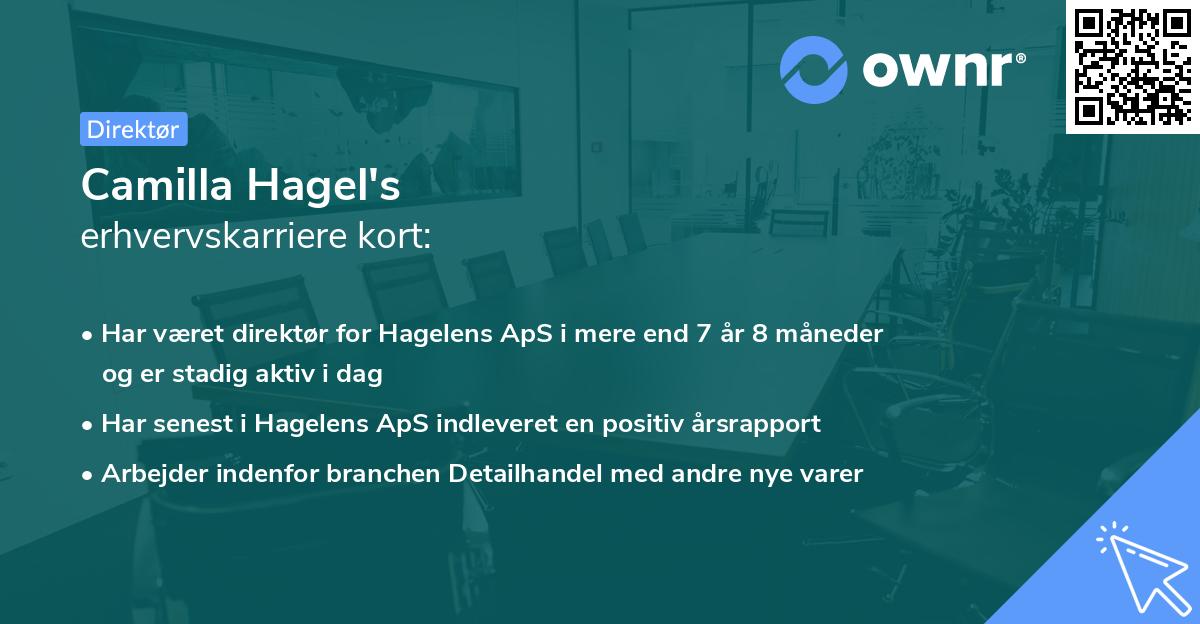 ownr®

Direktør

Camilla Hagel's
erhvervskarriere kort:

• Har været direktør for Hagelens ApS i mere end 7 år 8 måneder og er stadig aktiv i dag

• Har senest i Hagelens ApS indleveret en positiv årsrapport

• Arbejder indenfor branchen Detailhandel med andre nye varer